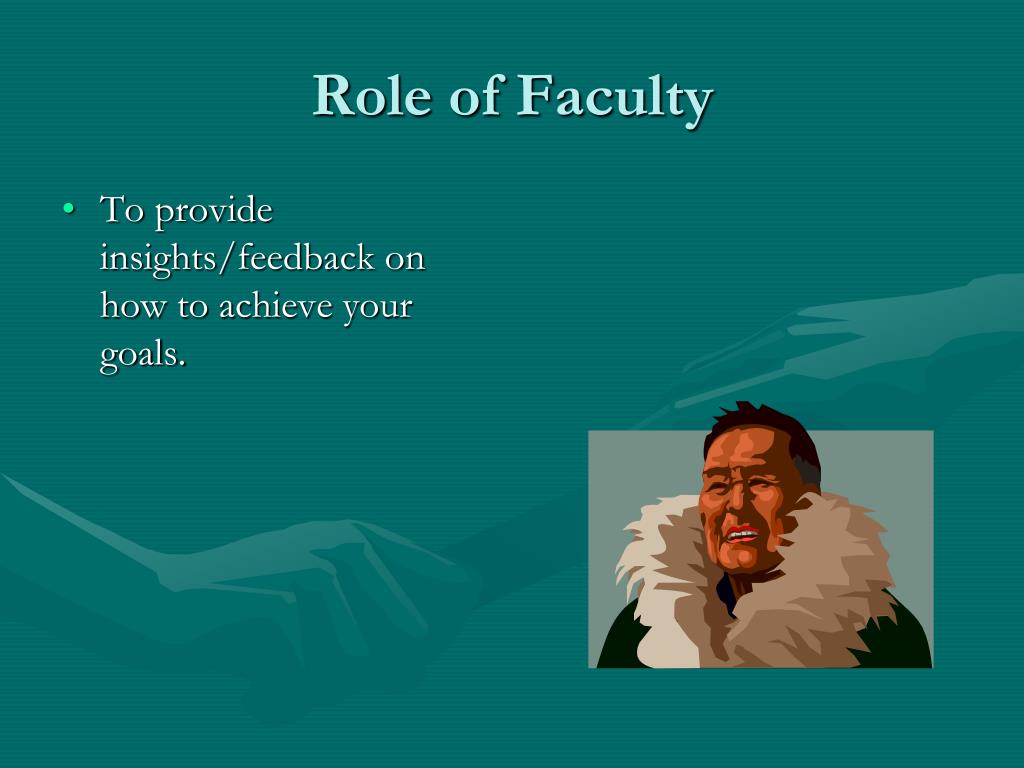 Role of Faculty

• To provide insights/feedback on how to achieve your goals.